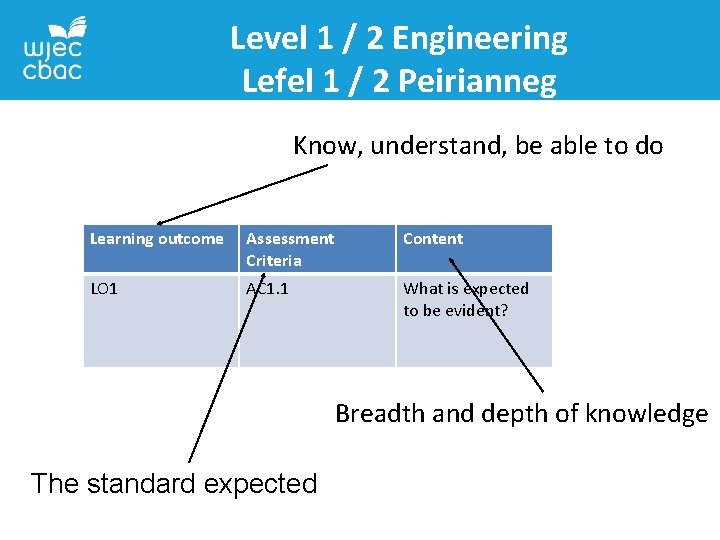 wjec cbac

Level 1 / 2 Engineering
Lefel 1 / 2 Peirianneg

Know, understand, be able to do

| Learning outcome | Assessment Criteria | Content |
|---|---|---|
| LO1 | AC1.1 | What is expected to be evident? |

Breadth and depth of knowledge

The standard expected